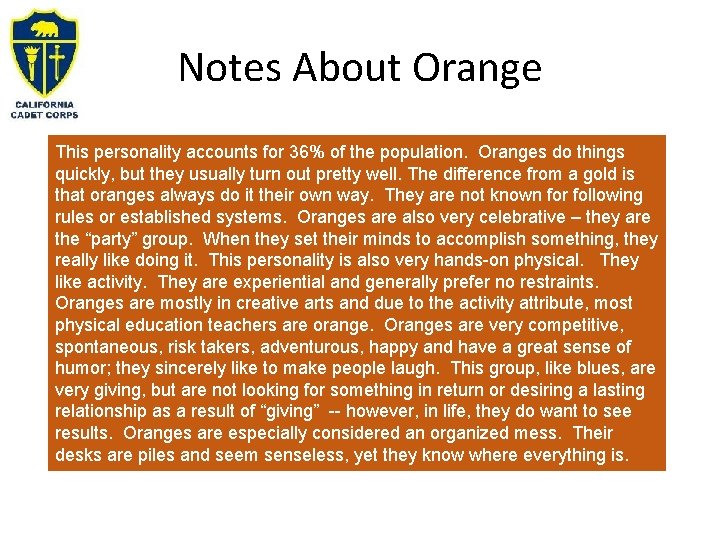 CALIFORNIA CADET CORPS

Notes About Orange

This personality accounts for 36% of the population. Oranges do things quickly, but they usually turn out pretty well. The difference from a gold is that oranges always do it their own way. They are not known for following rules or established systems. Oranges are also very celebrative – they are the “party” group. When they set their minds to accomplish something, they really like doing it. This personality is also very hands-on physical. They like activity. They are experiential and generally prefer no restraints. Oranges are mostly in creative arts and due to the activity attribute, most physical education teachers are orange. Oranges are very competitive, spontaneous, risk takers, adventurous, happy and have a great sense of humor; they sincerely like to make people laugh. This group, like blues, are very giving, but are not looking for something in return or desiring a lasting relationship as a result of “giving” -- however, in life, they do want to see results. Oranges are especially considered an organized mess. Their desks are piles and seem senseless, yet they know where everything is.